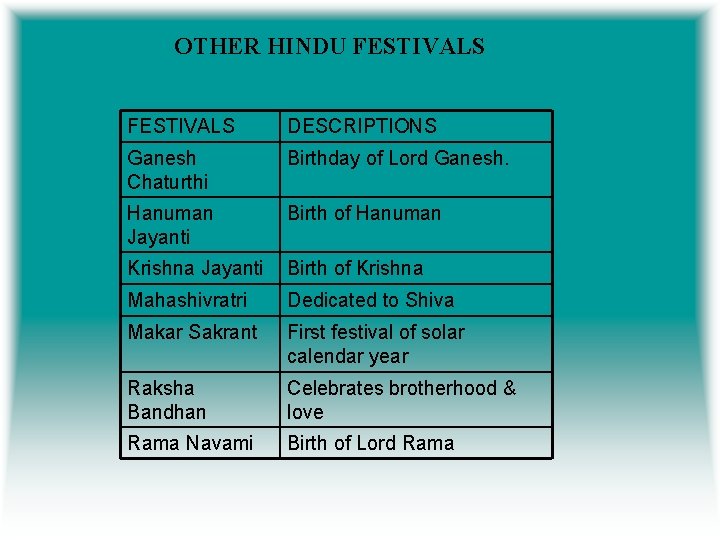 OTHER HINDU FESTIVALS

| FESTIVALS | DESCRIPTIONS |
|---|---|
| Ganesh Chaturthi | Birthday of Lord Ganesh. |
| Hanuman Jayanti | Birth of Hanuman |
| Krishna Jayanti | Birth of Krishna |
| Mahashivratri | Dedicated to Shiva |
| Makar Sakrant | First festival of solar calendar year |
| Raksha Bandhan | Celebrates brotherhood & love |
| Rama Navami | Birth of Lord Rama |